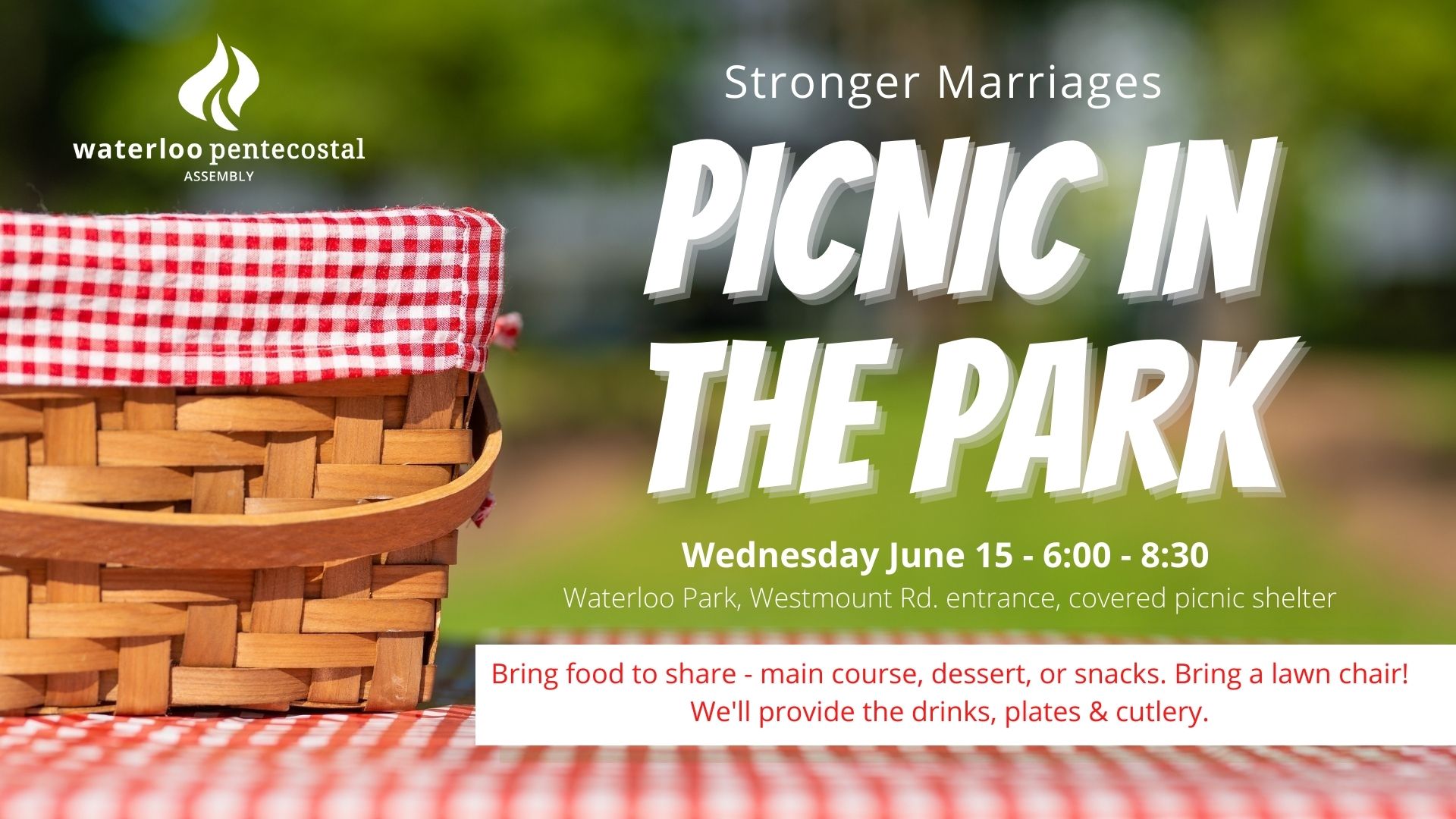 waterloo pentecostal
ASSEMBLY

Stronger Marriages

PICNIC IN THE PARK

Wednesday June 15 - 6:00 - 8:30
Waterloo Park, Westmount Rd. entrance, covered picnic shelter

Bring food to share - main course, dessert, or snacks. Bring a lawn chair!
We'll provide the drinks, plates & cutlery.